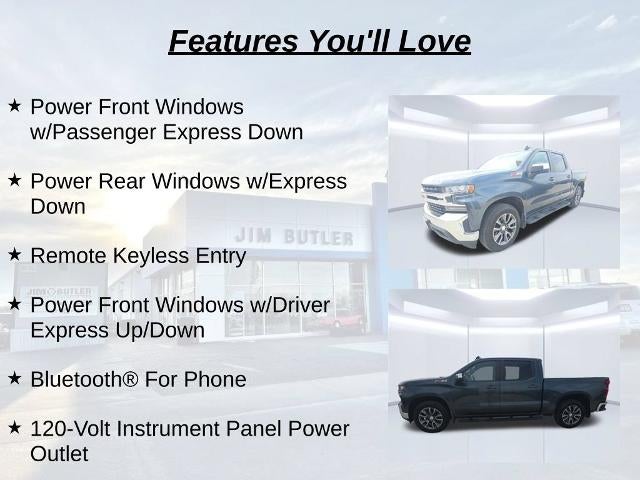 Features You'll Love

★ Power Front Windows w/Passenger Express Down

★ Power Rear Windows w/Express Down

★ Remote Keyless Entry

★ Power Front Windows w/Driver Express Up/Down

★ Bluetooth® For Phone

★ 120-Volt Instrument Panel Power Outlet

JIM BUTLER

JIM BUTLER